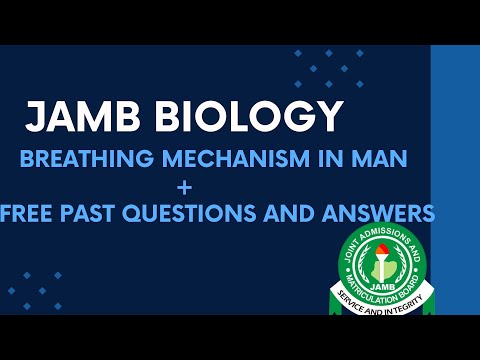 JAMB BIOLOGY
BREATHING MECHANISM IN MAN
+
FREE PAST QUESTIONS AND ANSWERS

JOINT ADMISSIONS AND MATRICULATION BOARD
JAMB
SERVICE AND INTEGRITY